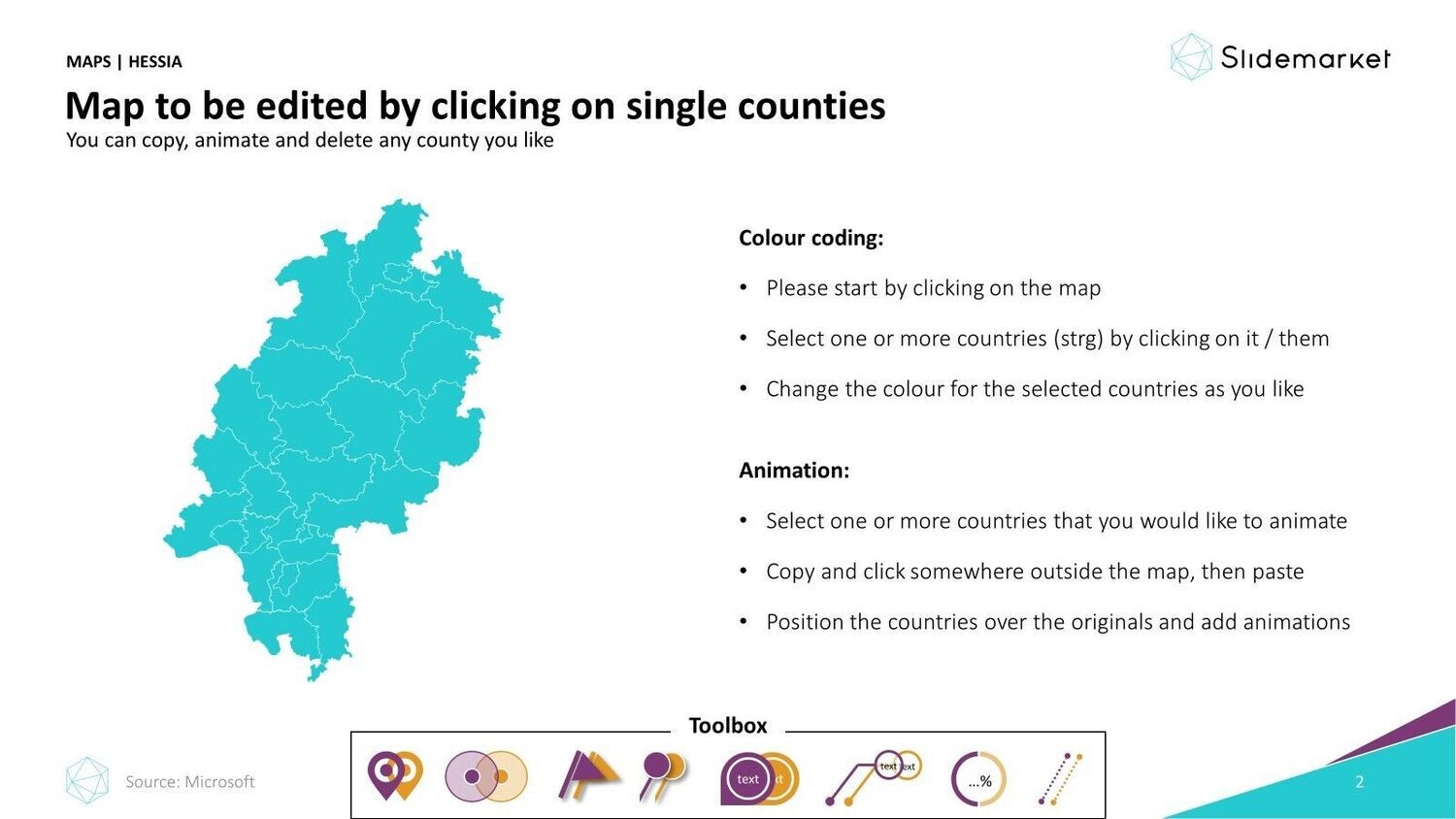 MAPS | HESSIA

Slidemarket

Map to be edited by clicking on single counties

You can copy, animate and delete any county you like

Colour coding:

• Please start by clicking on the map

• Select one or more countries (strg) by clicking on it / them

• Change the colour for the selected countries as you like

Animation:

• Select one or more countries that you would like to animate

• Copy and click somewhere outside the map, then paste

• Position the countries over the originals and add animations

Toolbox

text

text text

...%

Source: Microsoft

2